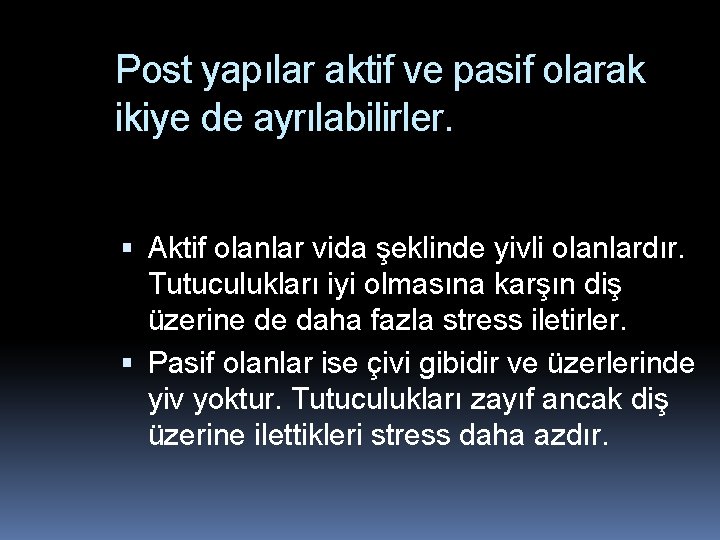 Post yapılar aktif ve pasif olarak ikiye de ayrılabilirler.

▪ Aktif olanlar vida şeklinde yivli olanlardır. Tutuculukları iyi olmasına karşın diş üzerine de daha fazla stress iletirler.

▪ Pasif olanlar ise çivi gibidir ve üzerlerinde yiv yoktur. Tutuculukları zayıf ancak diş üzerine ilettikleri stress daha azdır.